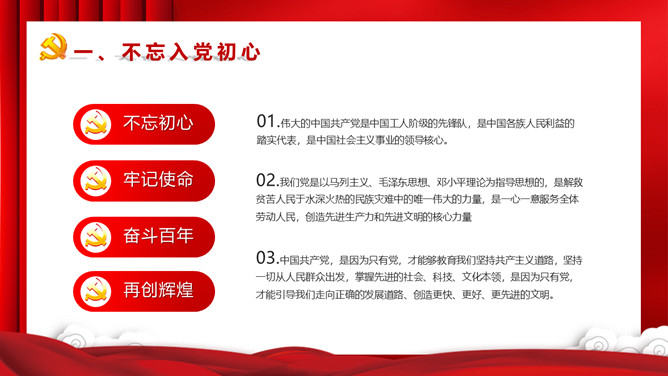 一、不忘入党初心

不忘初心

牢记使命

奋斗百年

再创辉煌

01.伟大的中国共产党是中国工人阶级的先锋队，是中国各族人民利益的踏实代表，是中国社会主义事业的领导核心。

02.我们党是以马列主义、毛泽东思想、邓小平理论为指导思想的，是解救贫苦人民于水深火热的民族灾难中的唯一伟大的力量，是一心一意服务全体劳动人民，创造先进生产力和先进文明的核心力量

03.中国共产党，是因为只有党，才能够教育我们坚持共产主义道路，坚持一切从人民群众出发，掌握先进的社会、科技、文化本领，是因为只有党，才能引导我们走向正确的发展道路、创造更快、更好、更先进的文明。